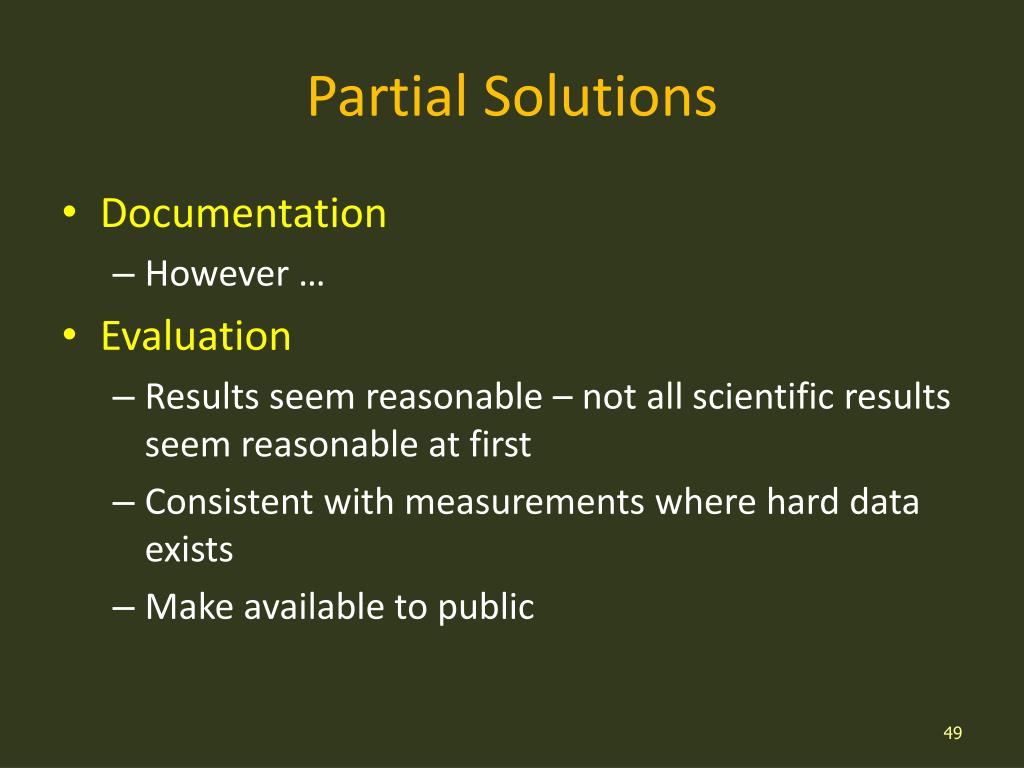 Partial Solutions

• Documentation
– However …
• Evaluation
– Results seem reasonable – not all scientific results seem reasonable at first
– Consistent with measurements where hard data exists
– Make available to public

49